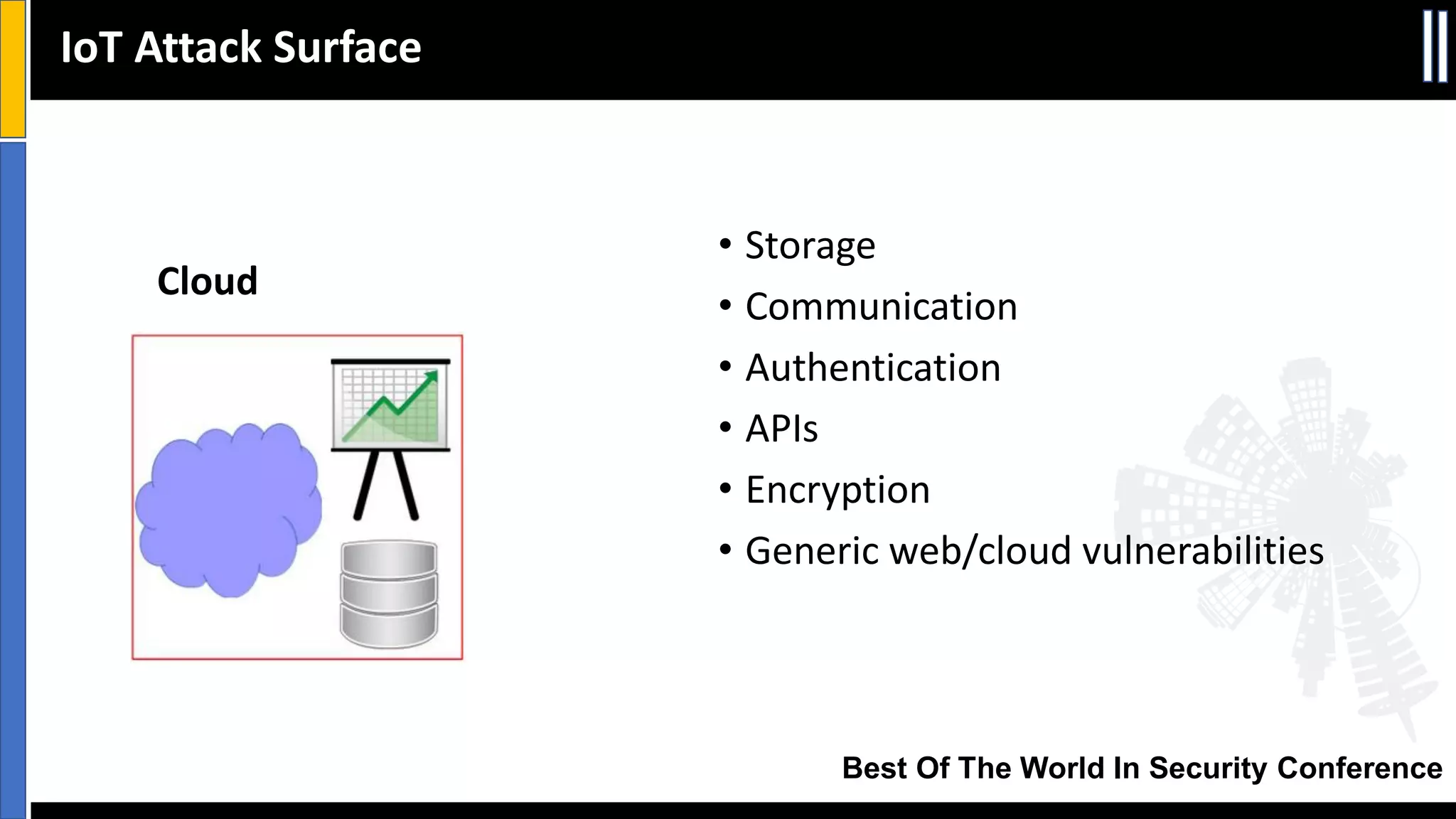 IoT Attack Surface

Cloud

• Storage
• Communication
• Authentication
• APIs
• Encryption
• Generic web/cloud vulnerabilities

Best Of The World In Security Conference